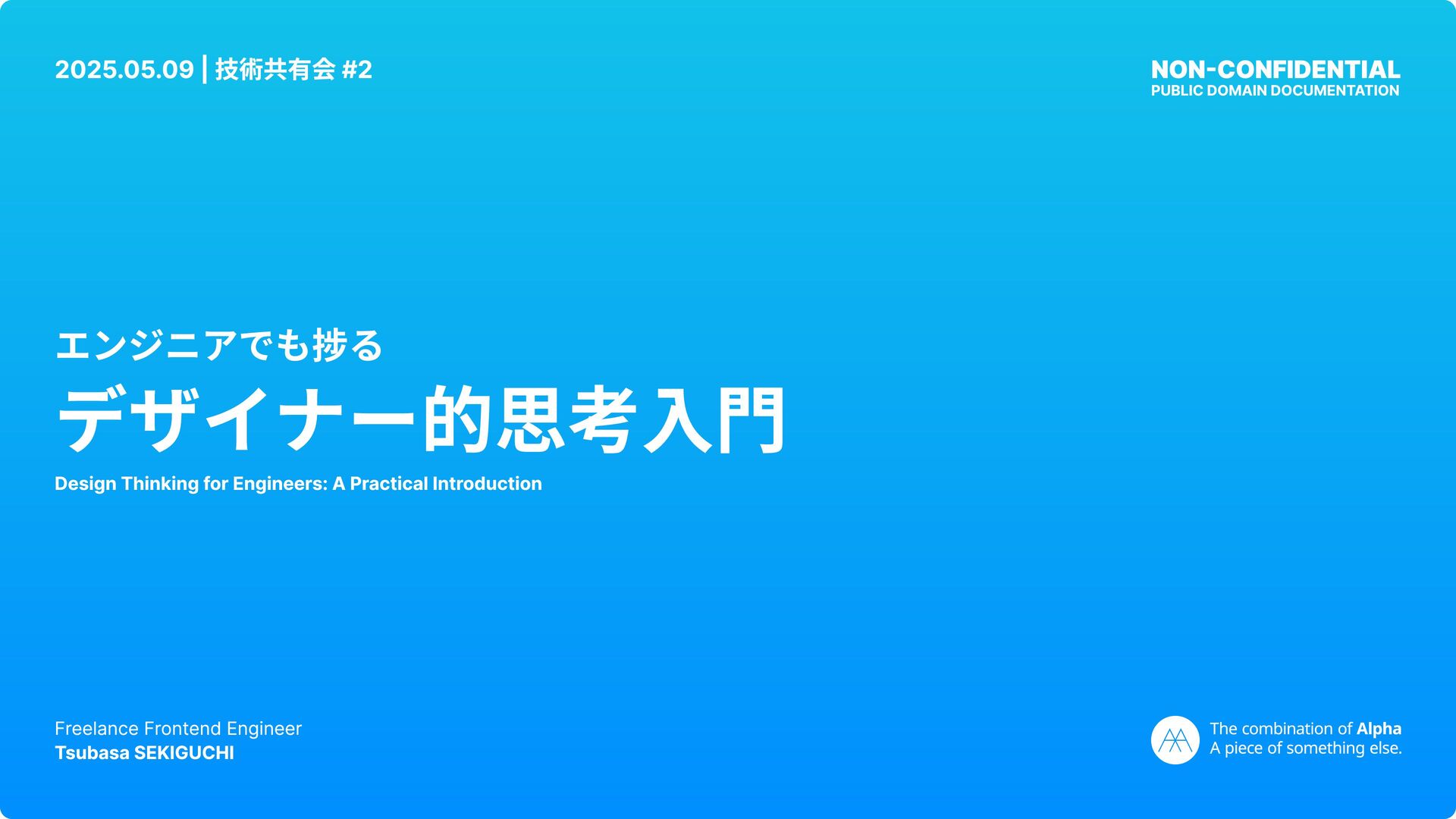 2025.05.09 | 技術共有会 #2

NON-CONFIDENTIAL
PUBLIC DOMAIN DOCUMENTATION

エンジニアでも捗る
デザイナー的思考入門
Design Thinking for Engineers: A Practical Introduction

Freelance Frontend Engineer
Tsubasa SEKIGUCHI

The combination of Alpha
A piece of something else.